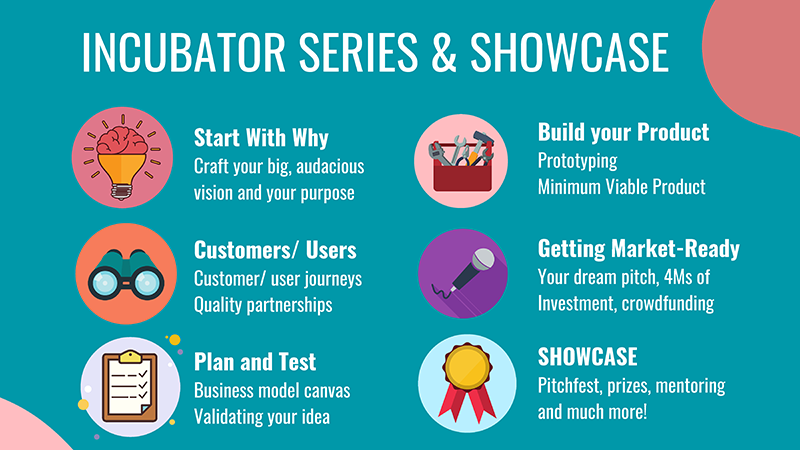 INCUBATOR SERIES & SHOWCASE

Start With Why
Craft your big, audacious vision and your purpose

Customers/ Users
Customer/ user journeys
Quality partnerships

Plan and Test
Business model canvas
Validating your idea

Build your Product
Prototyping
Minimum Viable Product

Getting Market-Ready
Your dream pitch, 4Ms of Investment, crowdfunding

SHOWCASE
Pitchfest, prizes, mentoring and much more!